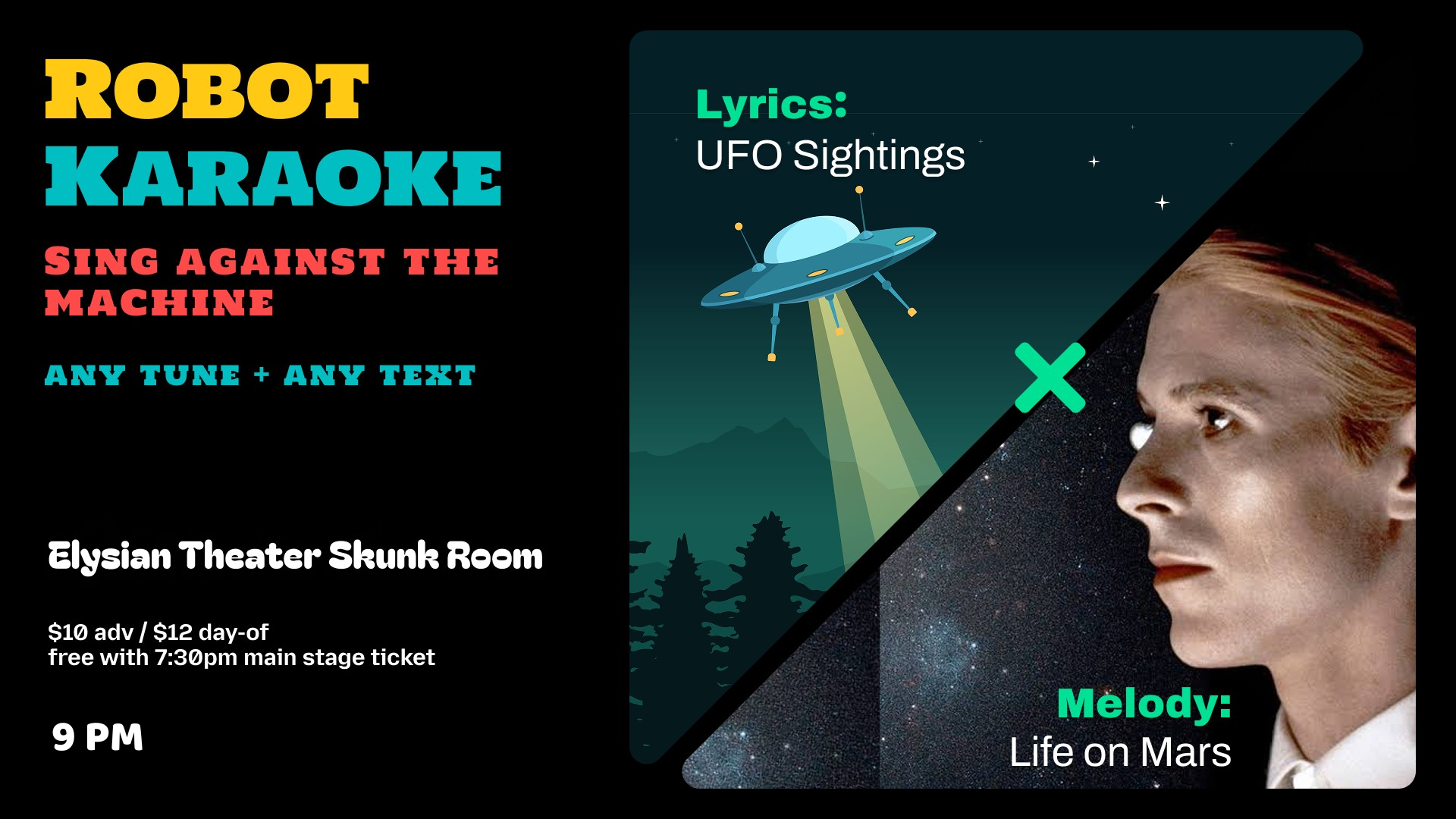 ROBOT
KARAOKE

SING AGAINST THE MACHINE

ANY TUNE + ANY TEXT

Elysian Theater Skunk Room

$10 adv / $12 day-of
free with 7:30pm main stage ticket

9 PM

Lyrics:
UFO Sightings

Melody:
Life on Mars